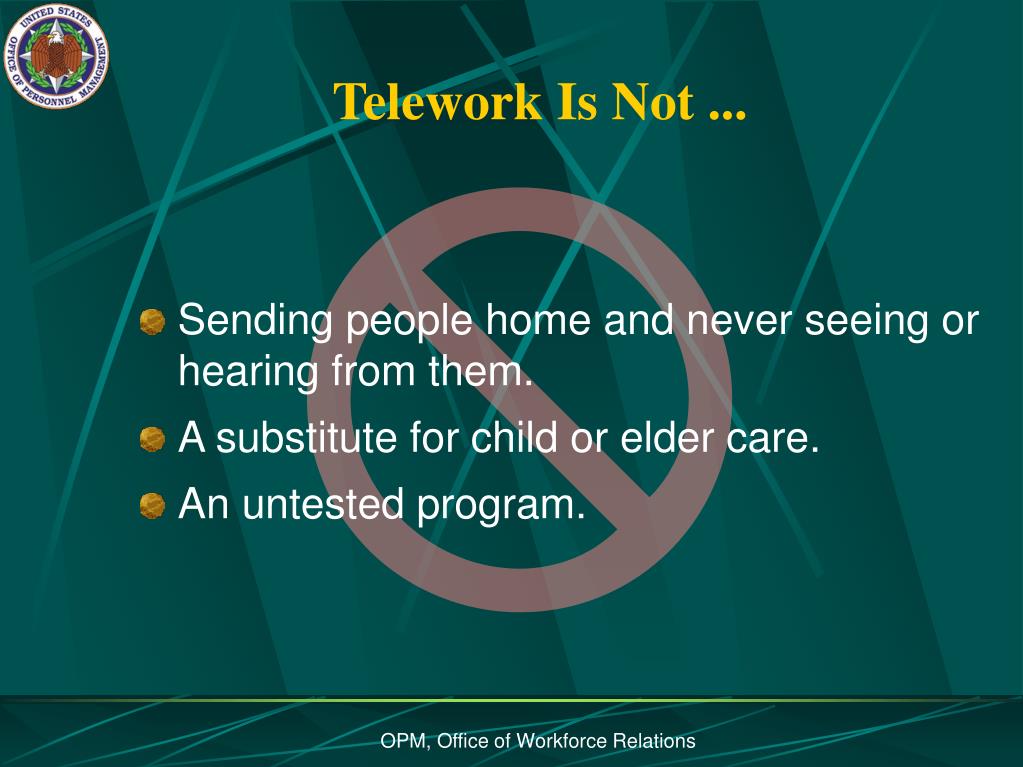 UNITED STATES OFFICE OF PERSONNEL MANAGEMENT

Telework Is Not ...

Sending people home and never seeing or hearing from them.

A substitute for child or elder care.

An untested program.

OPM, Office of Workforce Relations